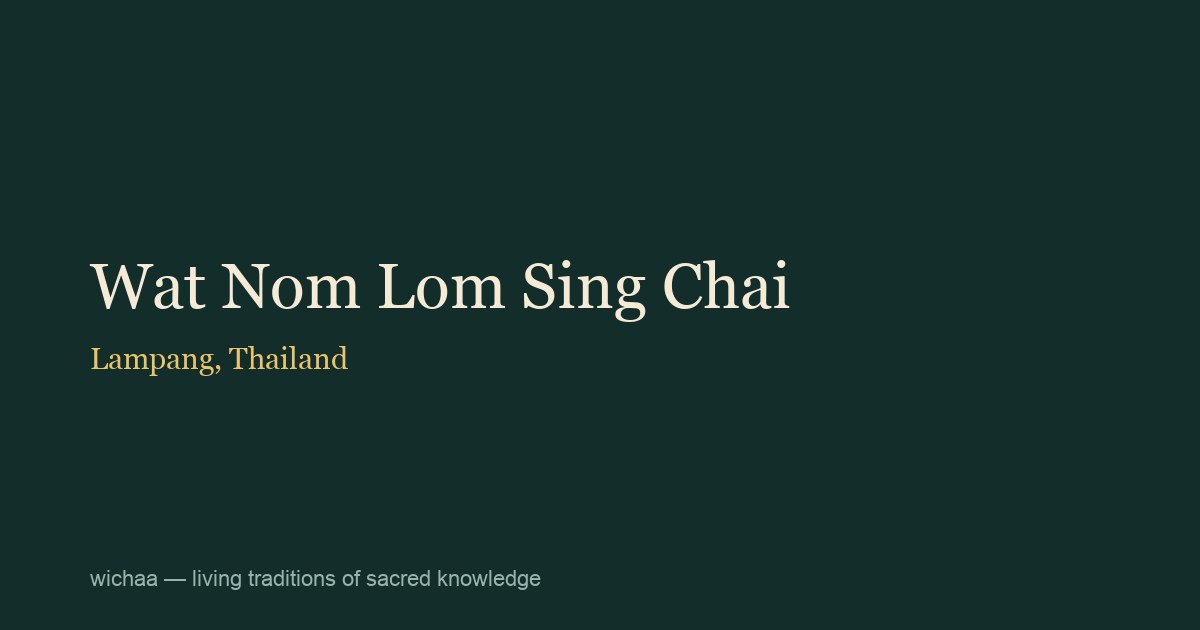 Wat Nom Lom Sing Chai

Lampang, Thailand

wichaa — living traditions of sacred knowledge